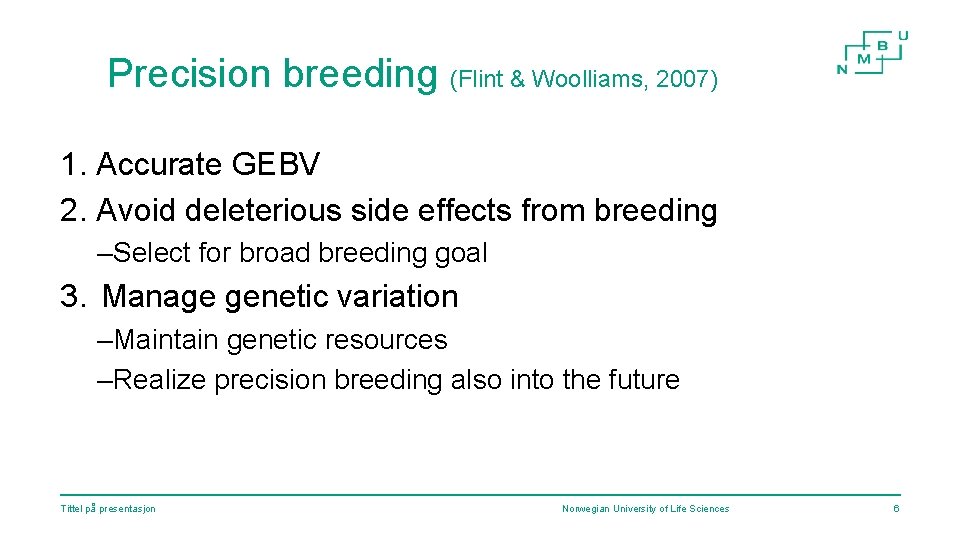 Precision breeding (Flint & Woolliams, 2007)

N M B U

1. Accurate GEBV
2. Avoid deleterious side effects from breeding

–Select for broad breeding goal

3. Manage genetic variation

–Maintain genetic resources
–Realize precision breeding also into the future

Tittel på presentasjon

Norwegian University of Life Sciences

6